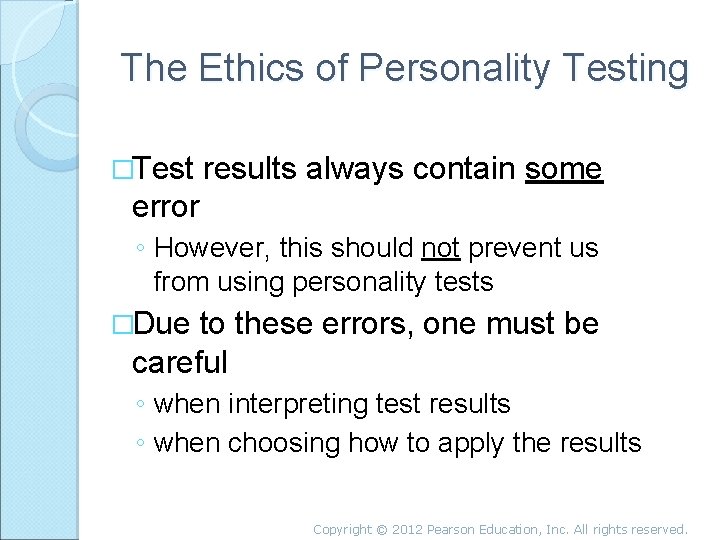 The Ethics of Personality Testing

□Test results always contain some error

◦ However, this should not prevent us from using personality tests

□Due to these errors, one must be careful

◦ when interpreting test results

◦ when choosing how to apply the results

Copyright © 2012 Pearson Education, Inc. All rights reserved.